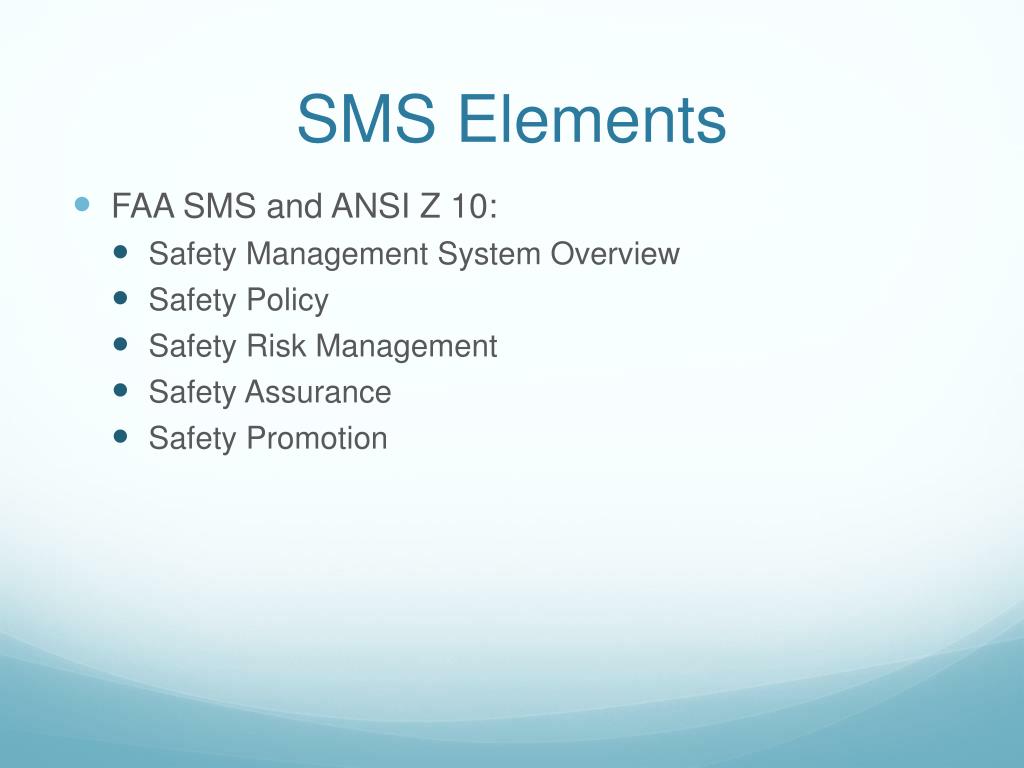 SMS Elements

- FAA SMS and ANSI Z 10:
  - Safety Management System Overview
  - Safety Policy
  - Safety Risk Management
  - Safety Assurance
  - Safety Promotion